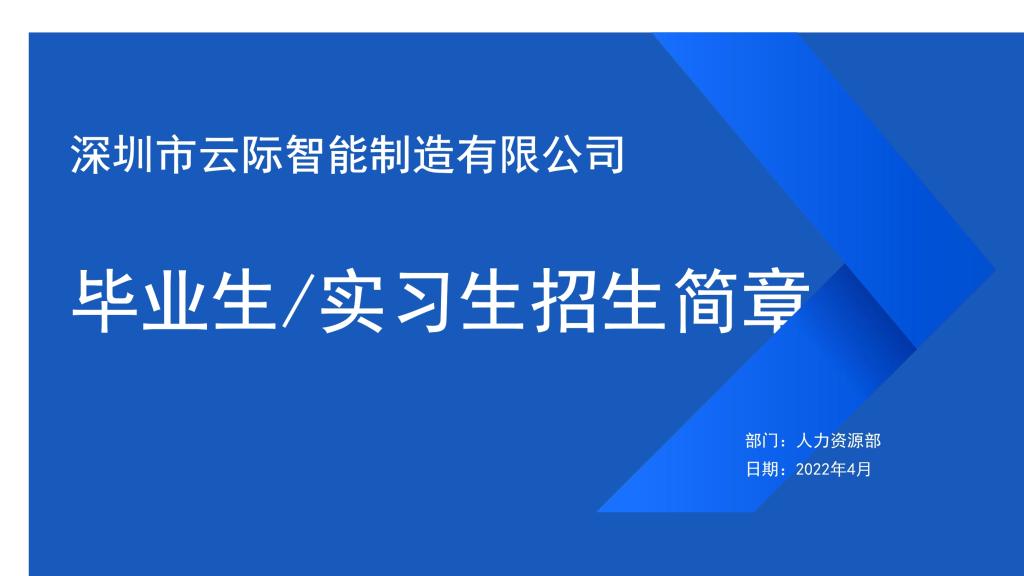 深圳市云际智能制造有限公司

毕业生/实习生招生简章

部门：人力资源部
日期：2022年4月